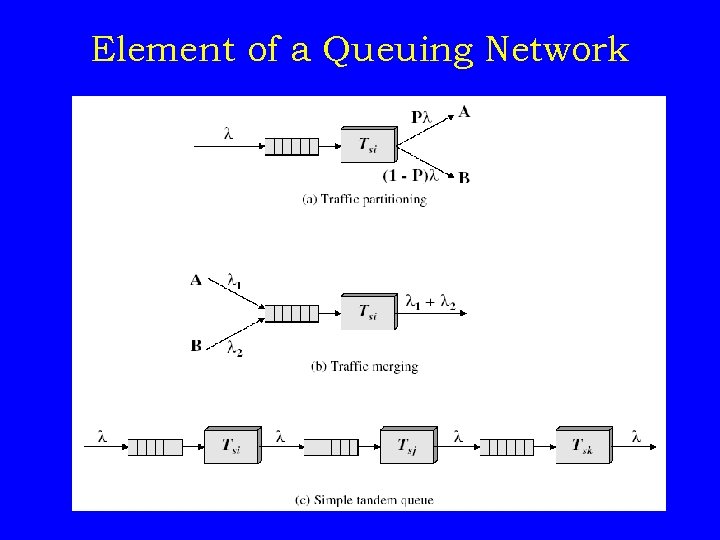 Element of a Queuing Network

$\lambda$

$T_{si}$

$P\lambda$

A

$(1 - P)\lambda$

B

(a) Traffic partitioning

A

$\lambda_1$

B

$\lambda_2$

$T_{si}$

$\lambda_1 + \lambda_2$

(b) Traffic merging

$\lambda$

$T_{si}$

$\lambda$

$T_{sj}$

$\lambda$

$T_{sk}$

$\lambda$

(c) Simple tandem queue